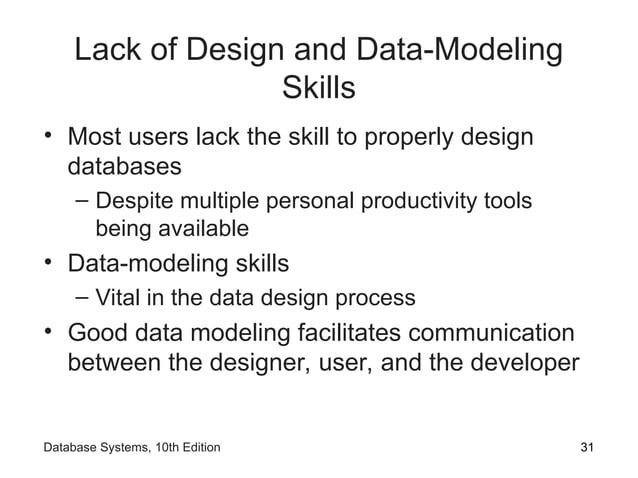 Lack of Design and Data-Modeling Skills

• Most users lack the skill to properly design databases

– Despite multiple personal productivity tools being available

• Data-modeling skills

– Vital in the data design process

• Good data modeling facilitates communication between the designer, user, and the developer

Database Systems, 10th Edition

31